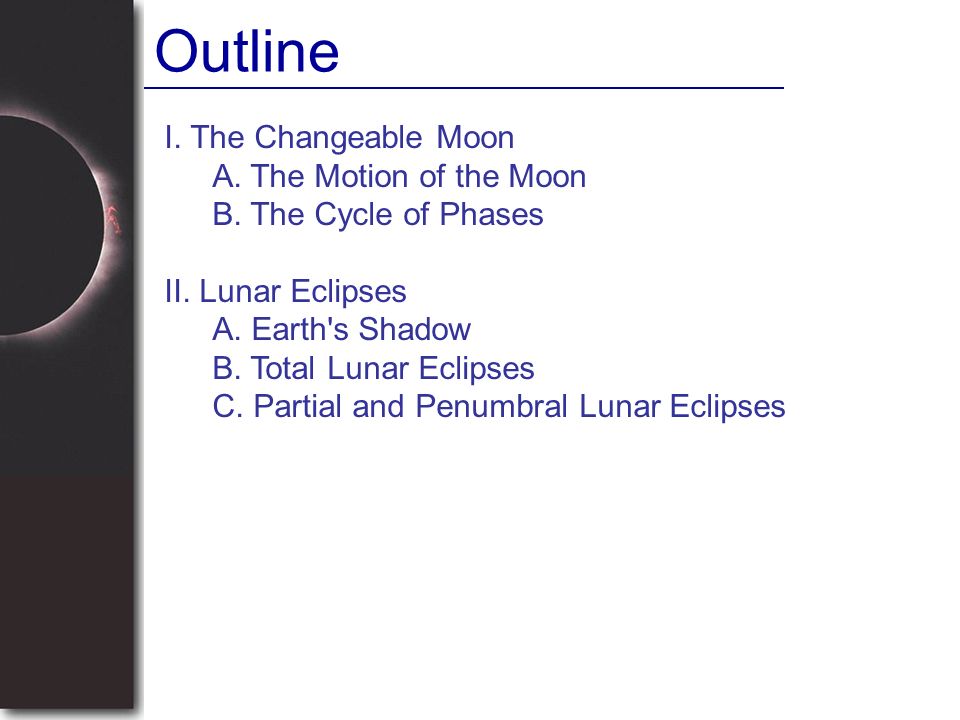 Outline

I. The Changeable Moon
A. The Motion of the Moon
B. The Cycle of Phases

II. Lunar Eclipses
A. Earth's Shadow
B. Total Lunar Eclipses
C. Partial and Penumbral Lunar Eclipses